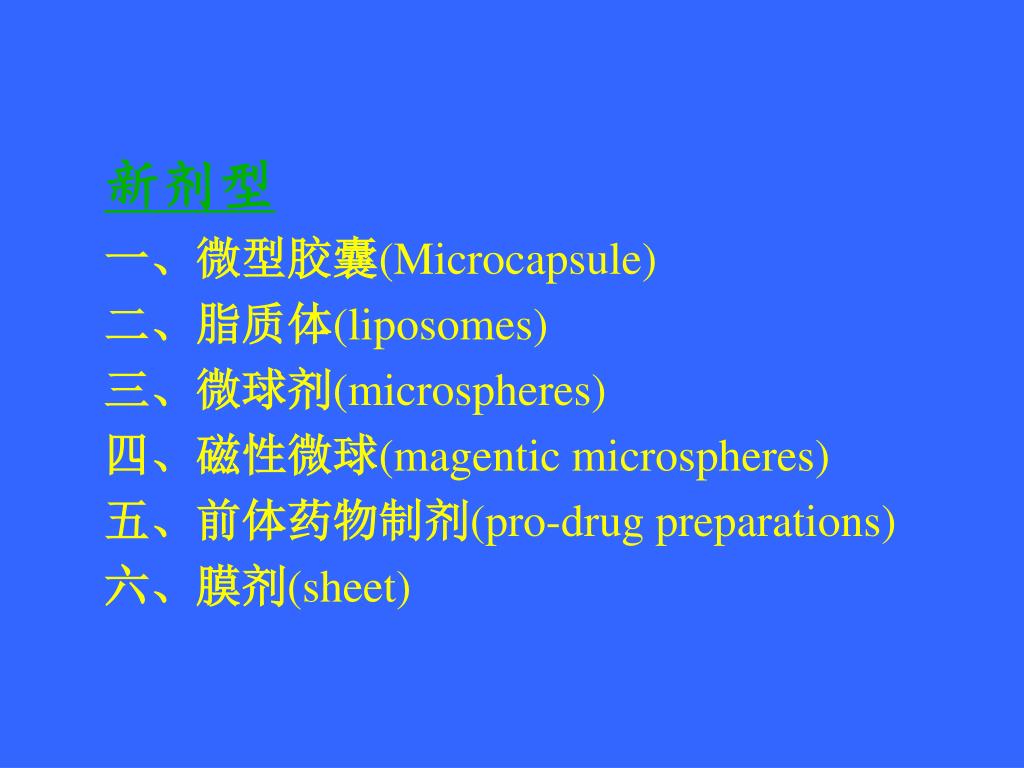 新剂型

一、微型胶囊(Microcapsule)
二、脂质体(liposomes)
三、微球剂(microspheres)
四、磁性微球(magentic microspheres)
五、前体药物制剂(pro-drug preparations)
六、膜剂(sheet)